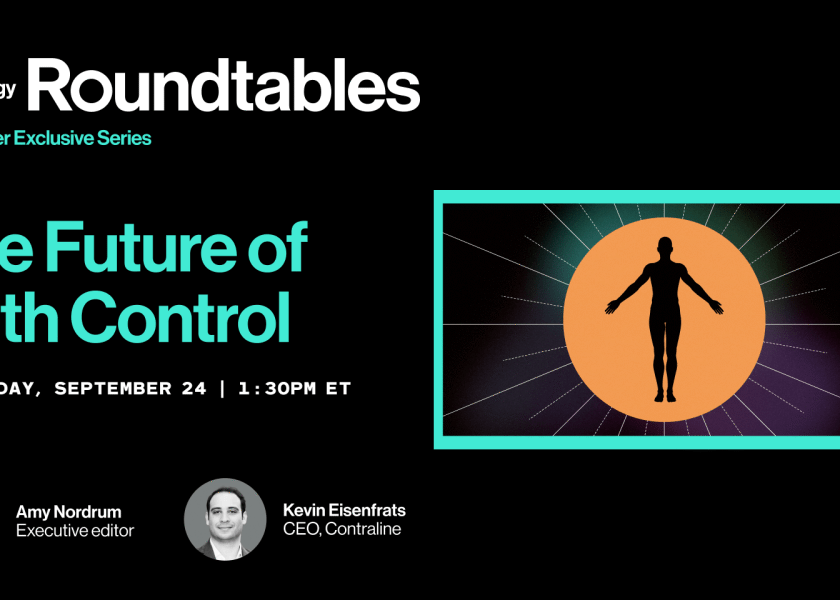 gy Roundtables

er Exclusive Series

e Future of th Control

DAY, SEPTEMBER 24 | 1:30PM ET

Amy Nordrum
Executive editor

Kevin Eisenfrats
CEO, Contraline